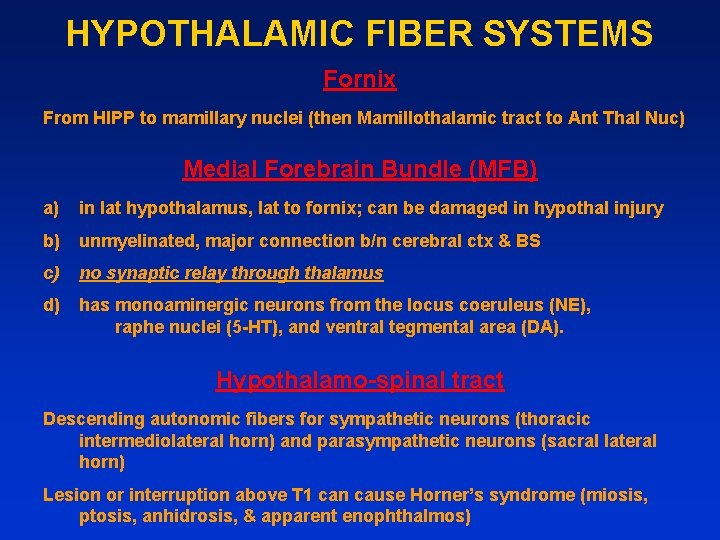 HYPOTHALAMIC FIBER SYSTEMS

Fornix

From HIPP to mamillary nuclei (then Mamillothalamic tract to Ant Thal Nuc)

Medial Forebrain Bundle (MFB)

a) in lat hypothalamus, lat to fornix; can be damaged in hypothal injury

b) unmyelinated, major connection b/n cerebral ctx & BS

c) no synaptic relay through thalamus

d) has monoaminergic neurons from the locus coeruleus (NE), raphe nuclei (5-HT), and ventral tegmental area (DA).

Hypothalamo-spinal tract

Descending autonomic fibers for sympathetic neurons (thoracic intermediolateral horn) and parasympathetic neurons (sacral lateral horn)

Lesion or interruption above T1 can cause Horner's syndrome (miosis, ptosis, anhidrosis, & apparent enophthalmos)